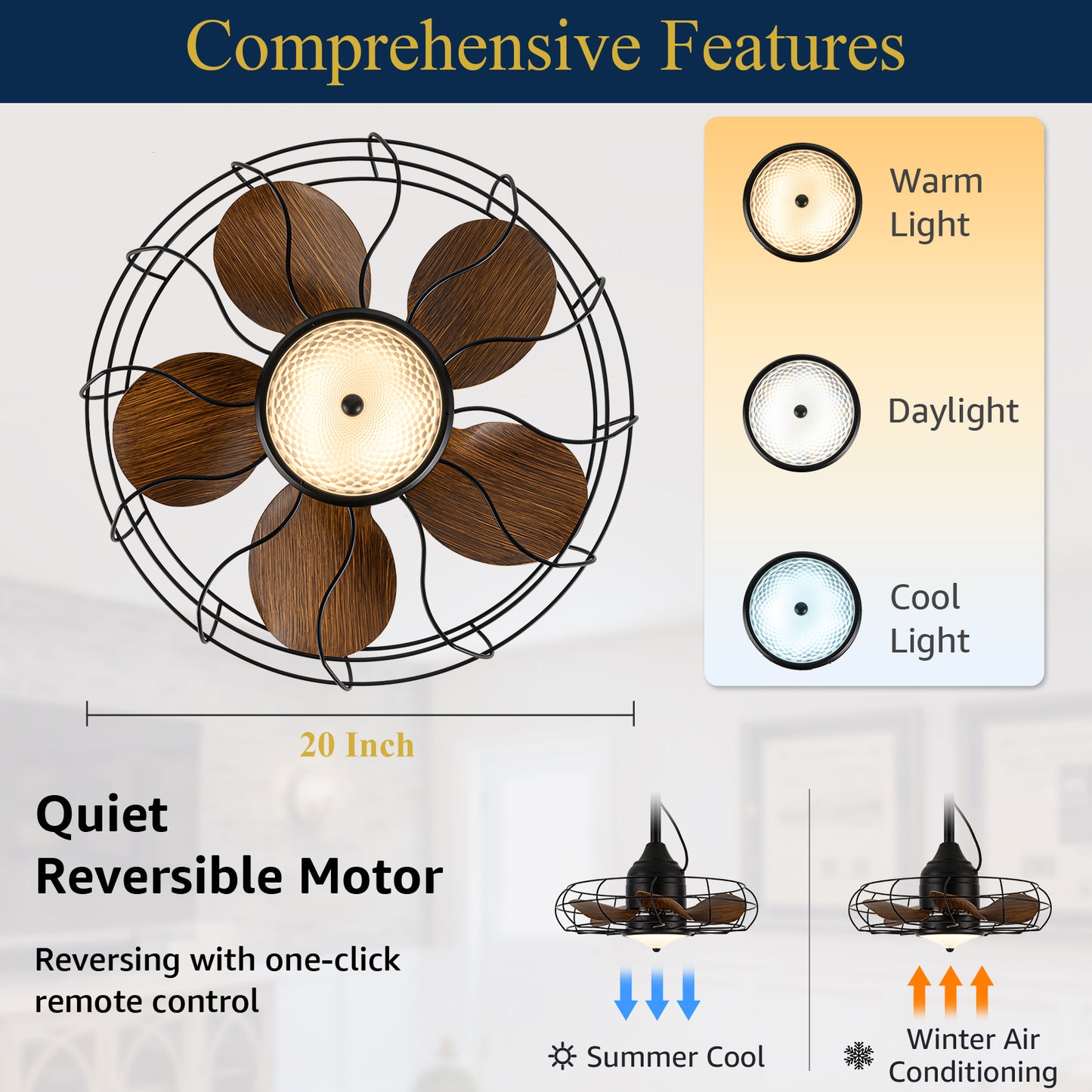 Comprehensive Features

Warm Light

Daylight

Cool Light

20 Inch

Quiet Reversible Motor

Reversing with one-click remote control

Summer Cool

Winter Air Conditioning